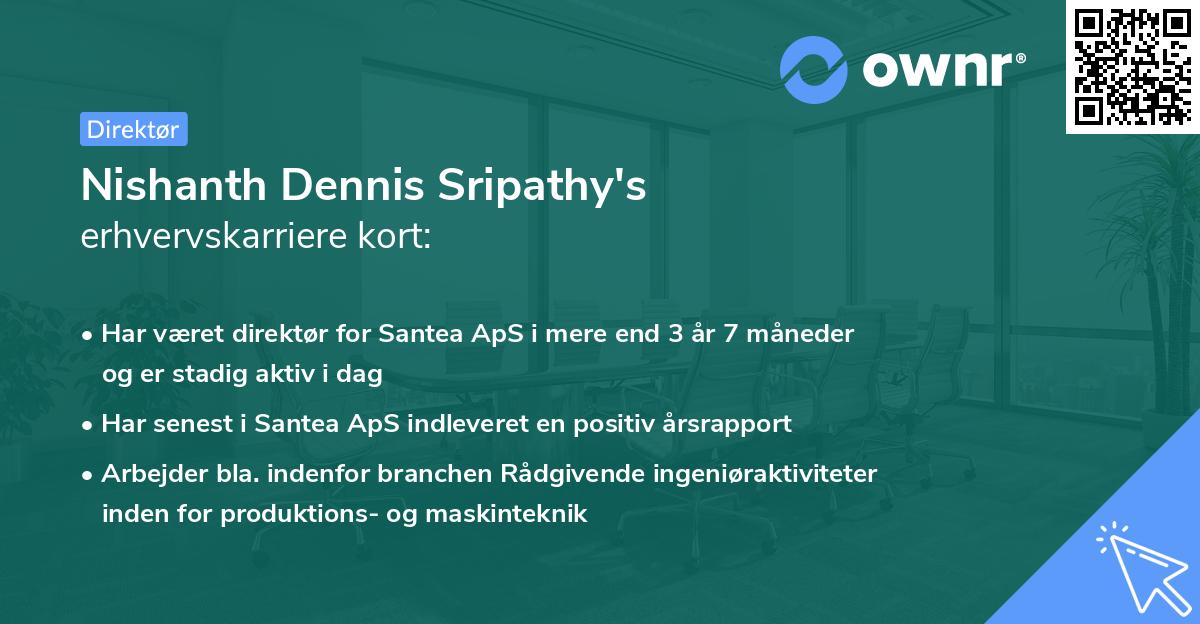 ownr®

Direktør

Nishanth Dennis Sripathy's
erhvervskarriere kort:

• Har været direktør for Santea ApS i mere end 3 år 7 måneder og er stadig aktiv i dag

• Har senest i Santea ApS indleveret en positiv årsrapport

• Arbejder bla. indenfor branchen Rådgivende ingeniøraktiviteter inden for produktions- og maskinteknik